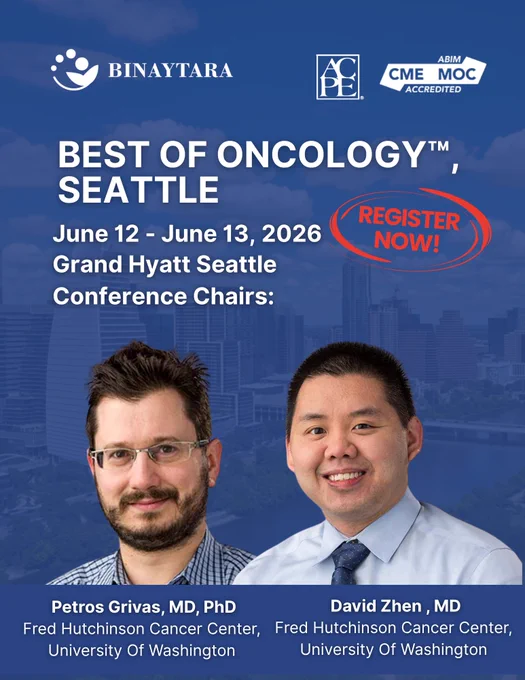 BINAYTARA

ACPE

ABIM
CME MOC
ACCREDITED

BEST OF ONCOLOGY™, SEATTLE

REGISTER NOW!

June 12 - June 13, 2026
Grand Hyatt Seattle
Conference Chairs:

Petros Grivas, MD, PhD
Fred Hutchinson Cancer Center, University Of Washington

David Zhen , MD
Fred Hutchinson Cancer Center, University Of Washington